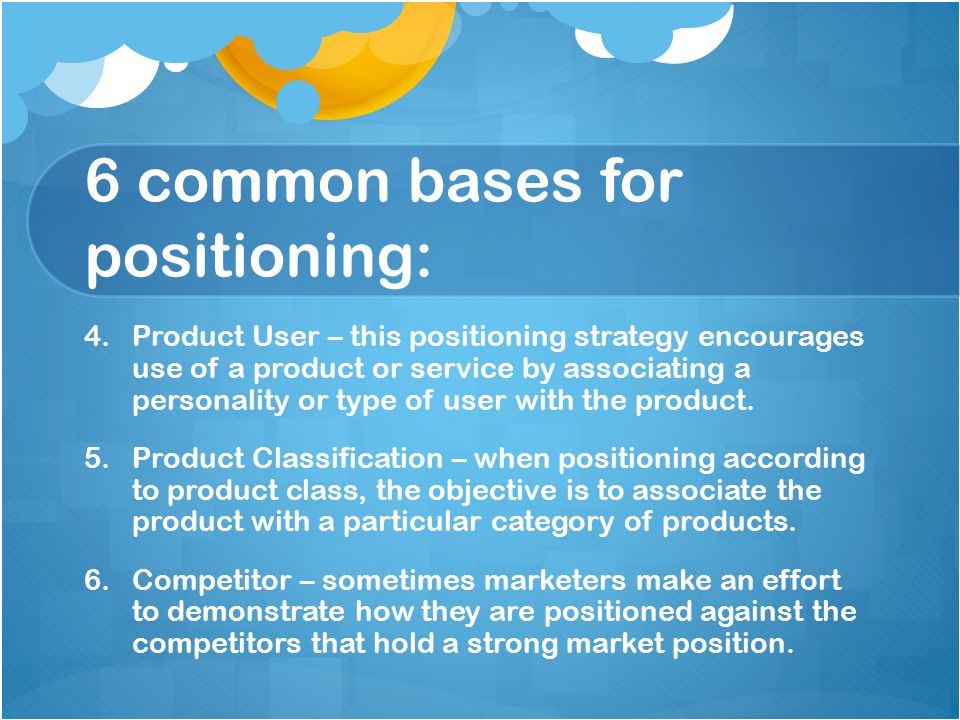 6 common bases for positioning:

4. Product User – this positioning strategy encourages use of a product or service by associating a personality or type of user with the product.

5. Product Classification – when positioning according to product class, the objective is to associate the product with a particular category of products.

6. Competitor – sometimes marketers make an effort to demonstrate how they are positioned against the competitors that hold a strong market position.